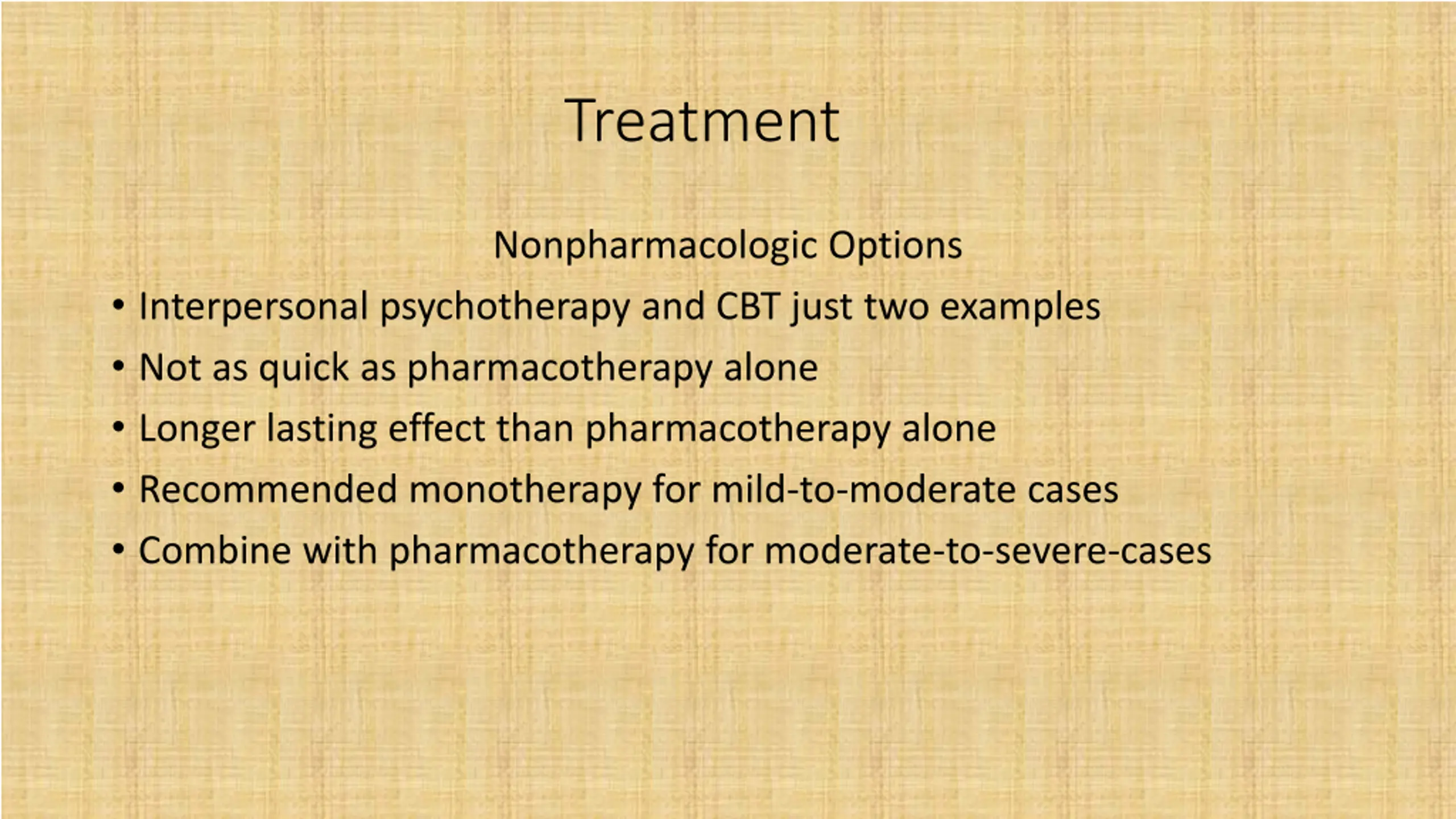 Treatment

Nonpharmacologic Options

• Interpersonal psychotherapy and CBT just two examples
• Not as quick as pharmacotherapy alone
• Longer lasting effect than pharmacotherapy alone
• Recommended monotherapy for mild-to-moderate cases
• Combine with pharmacotherapy for moderate-to-severe-cases